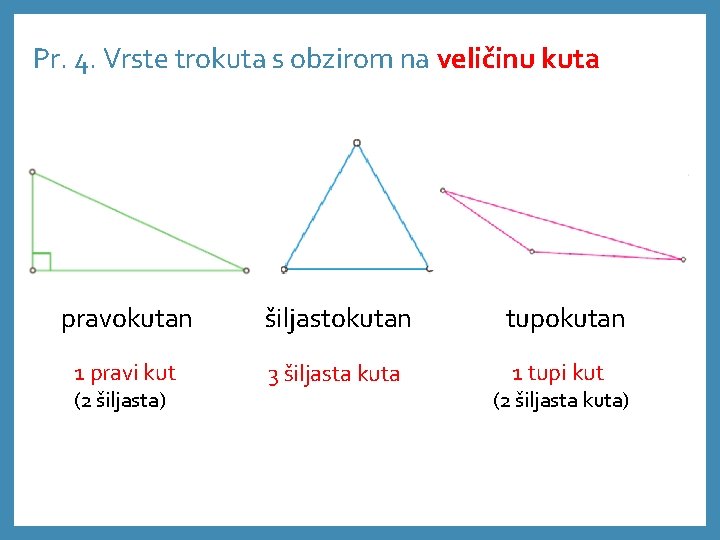 Pr. 4. Vrste trokuta s obzirom na veličinu kuta

pravokutan

1 pravi kut
(2 šiljasta)

šiljastokutan

3 šiljasta kuta

tupokutan

1 tupi kut
(2 šiljasta kuta)